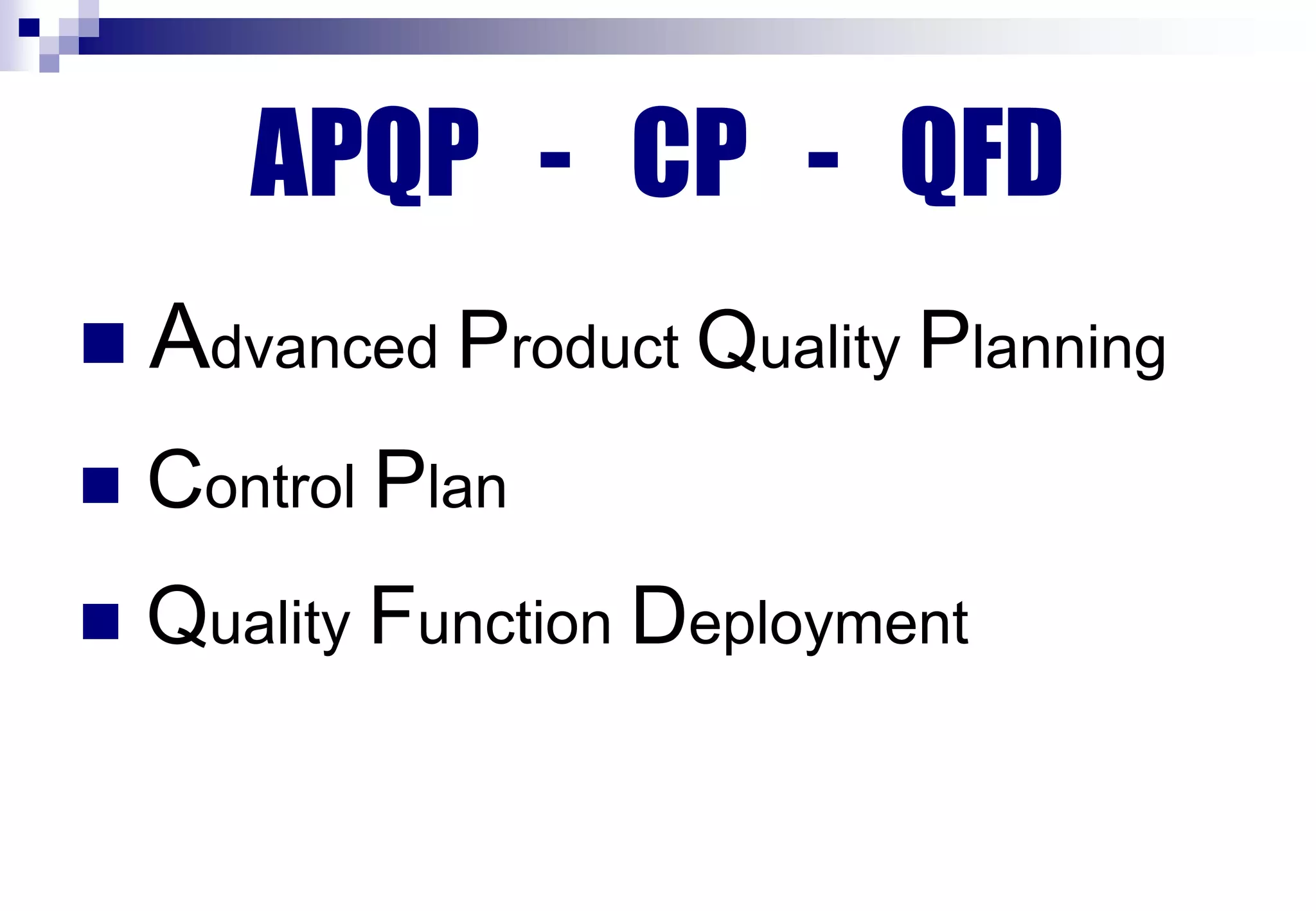 APQP - CP - QFD

■ Advanced Product Quality Planning

■ Control Plan

■ Quality Function Deployment